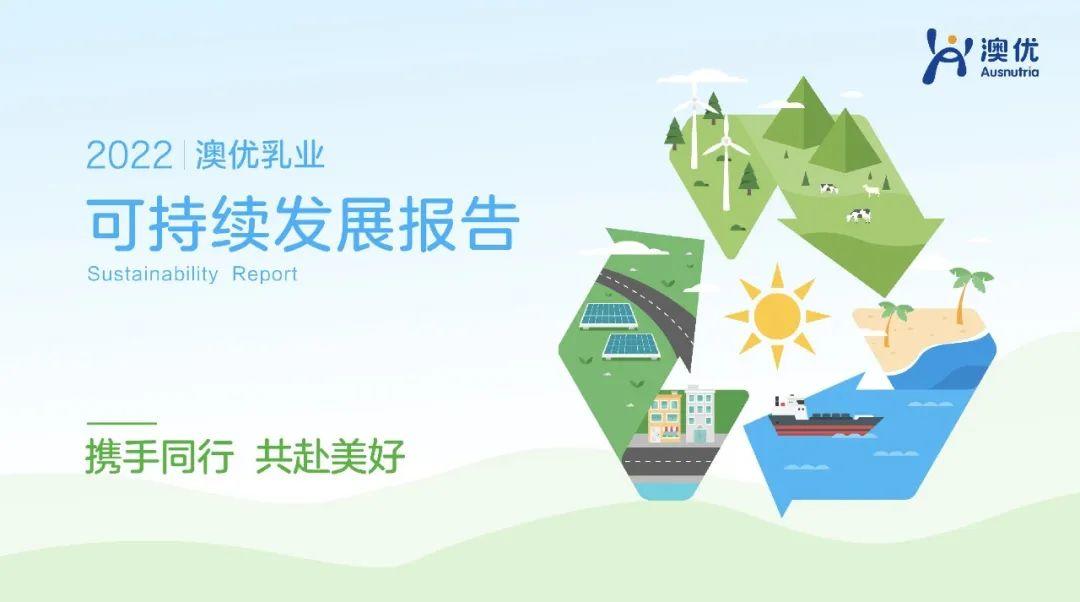 澳优
Ausnutria

2022 | 澳优乳业
可持续发展报告
Sustainability Report

携手同行 共赴美好